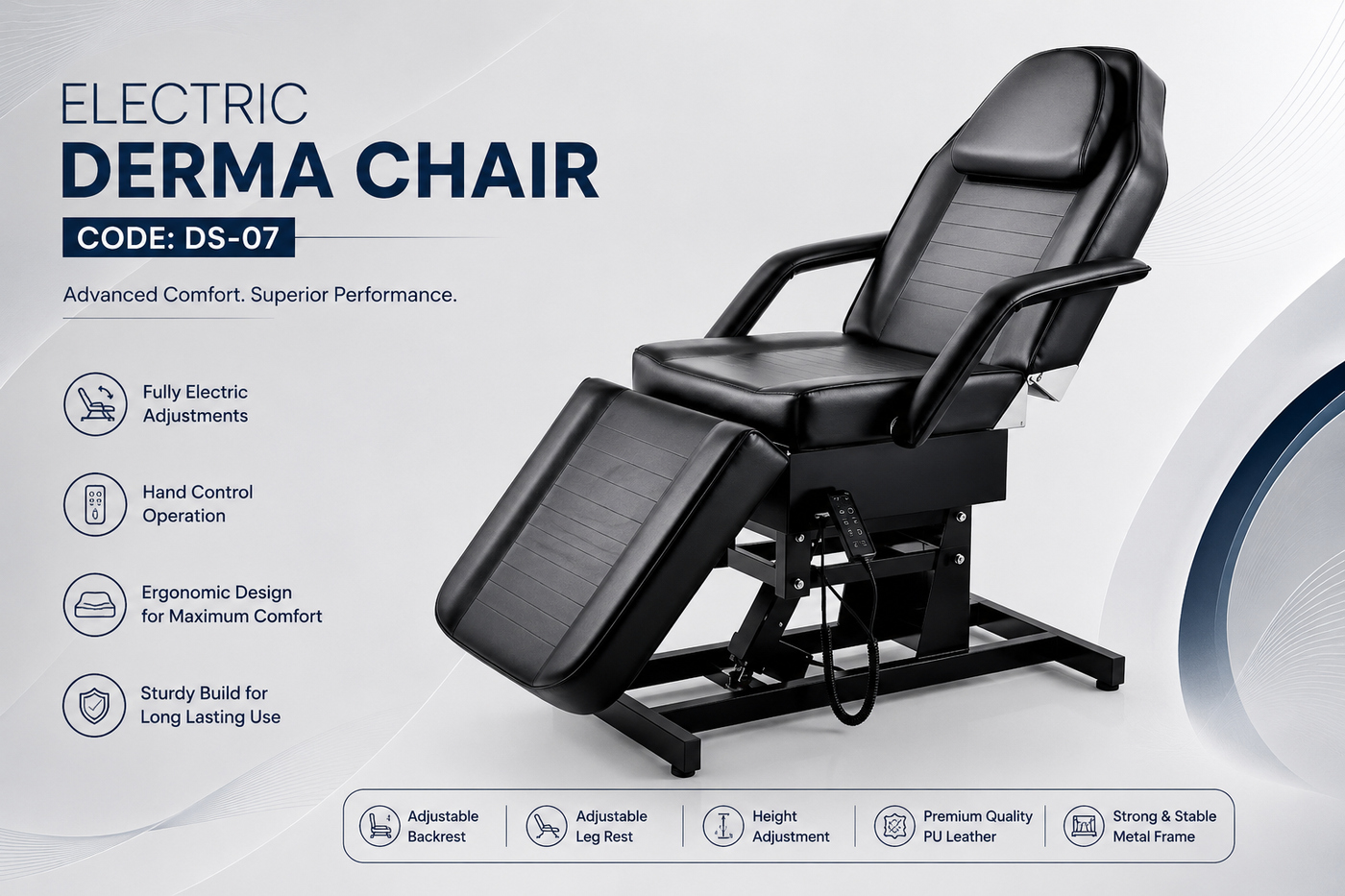 ELECTRIC
DERMA CHAIR
CODE: DS-07

Advanced Comfort. Superior Performance.

Fully Electric Adjustments

Hand Control Operation

Ergonomic Design for Maximum Comfort

Sturdy Build for Long Lasting Use

Adjustable Backrest

Adjustable Leg Rest

Height Adjustment

Premium Quality PU Leather

Strong & Stable Metal Frame